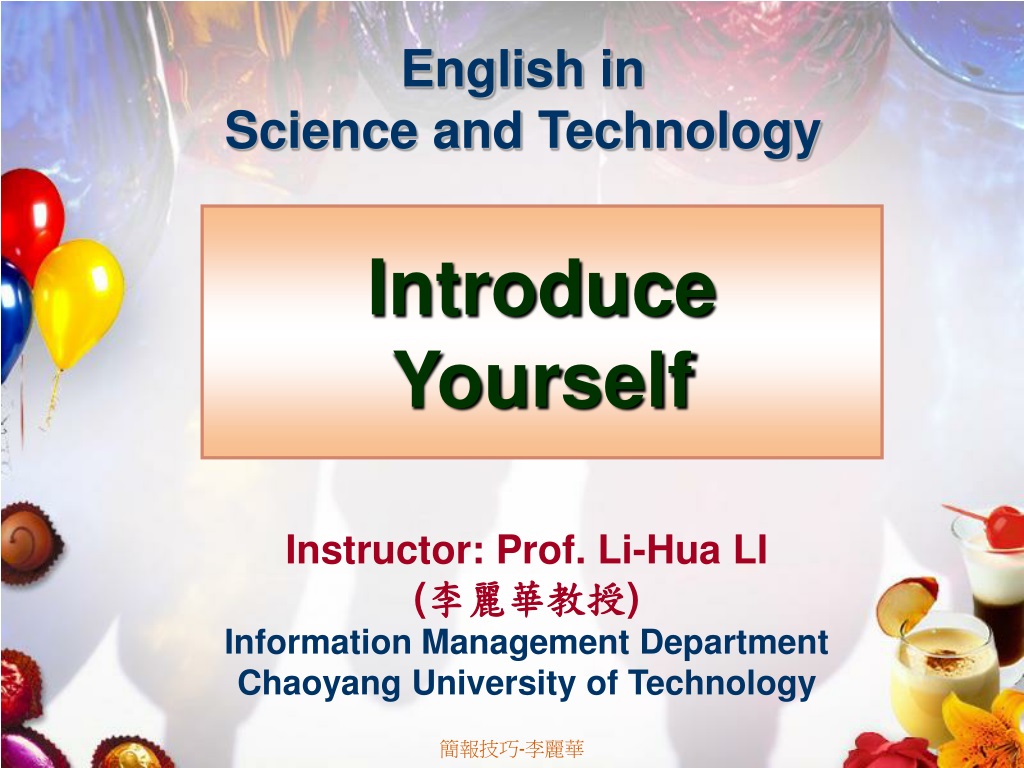 English in
Science and Technology

Introduce
Yourself

Instructor: Prof. Li-Hua LI
(李麗華教授)
Information Management Department
Chaoyang University of Technology

簡報技巧-李麗華